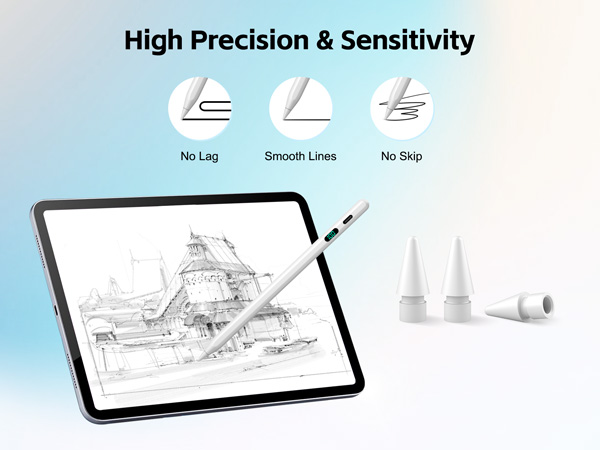 High Precision & Sensitivity

No Lag

Smooth Lines

No Skip